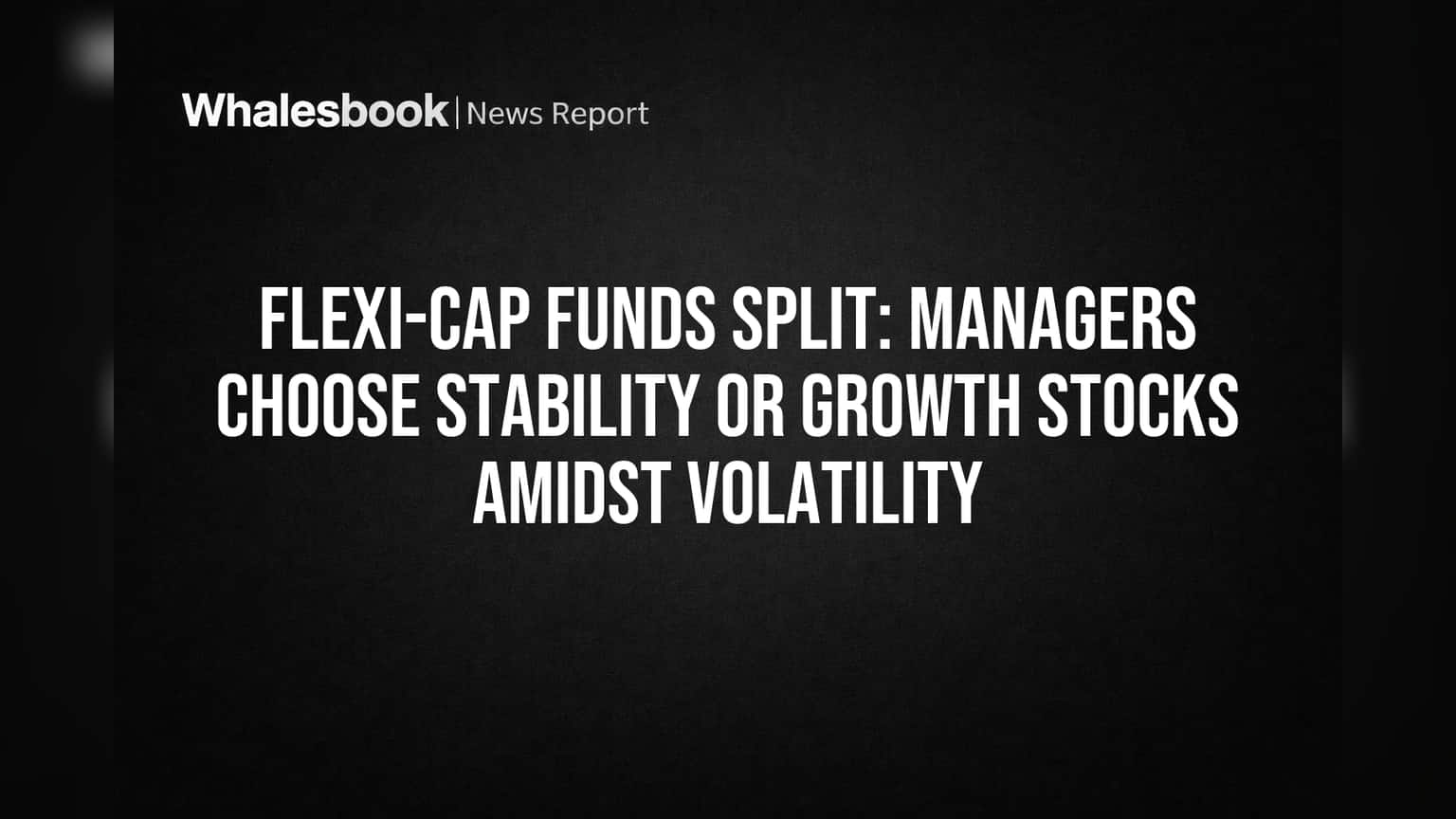 Whalesbook | News Report

FLEXI-CAP FUNDS SPLIT: MANAGERS CHOOSE STABILITY OR GROWTH STOCKS AMIDST VOLATILITY